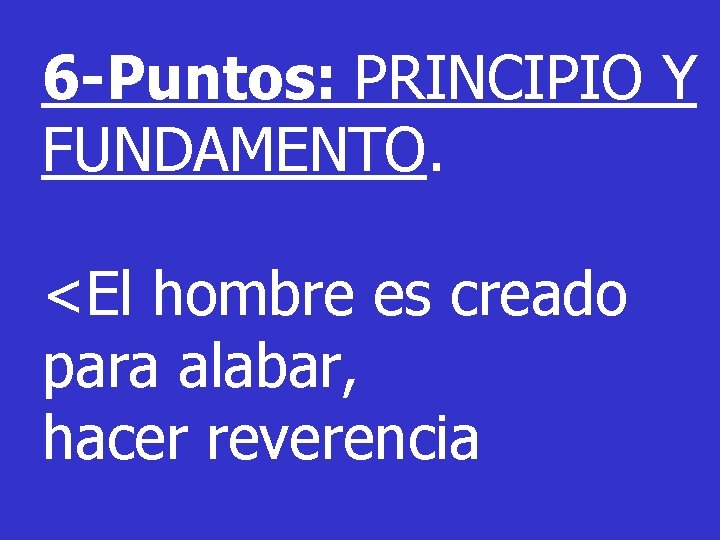 6-Puntos: PRINCIPIO Y FUNDAMENTO.

<El hombre es creado para alabar,
hacer reverencia